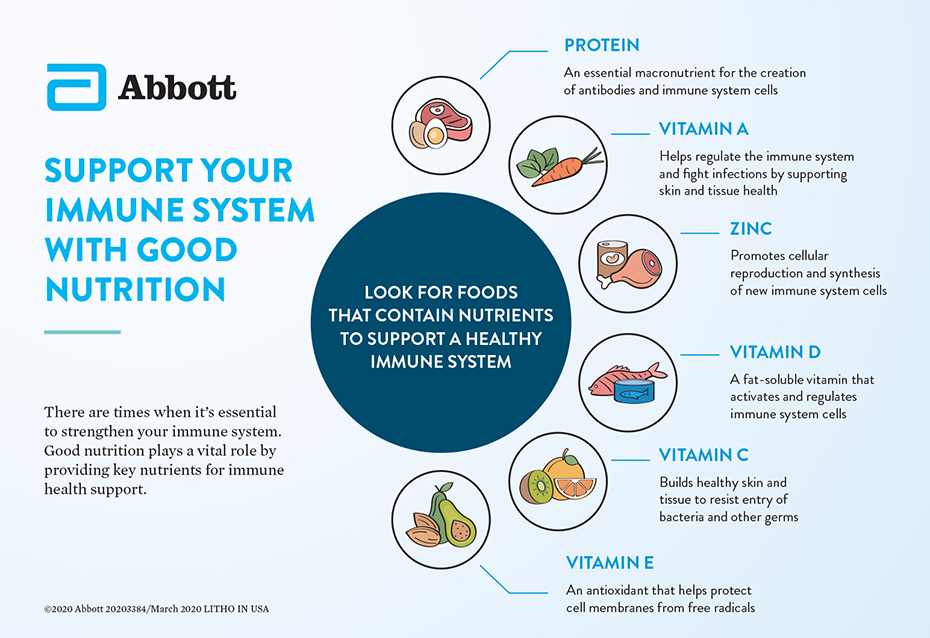 Abbott

SUPPORT YOUR IMMUNE SYSTEM WITH GOOD NUTRITION

There are times when it's essential to strengthen your immune system. Good nutrition plays a vital role by providing key nutrients for immune health support.

©2020 Abbott 20203384/March 2020 LITHO IN USA

LOOK FOR FOODS THAT CONTAIN NUTRIENTS TO SUPPORT A HEALTHY IMMUNE SYSTEM

PROTEIN
An essential macronutrient for the creation of antibodies and immune system cells

VITAMIN A
Helps regulate the immune system and fight infections by supporting skin and tissue health

ZINC
Promotes cellular reproduction and synthesis of new immune system cells

VITAMIN D
A fat-soluble vitamin that activates and regulates immune system cells

VITAMIN C
Builds healthy skin and tissue to resist entry of bacteria and other germs

VITAMIN E
An antioxidant that helps protect cell membranes from free radicals